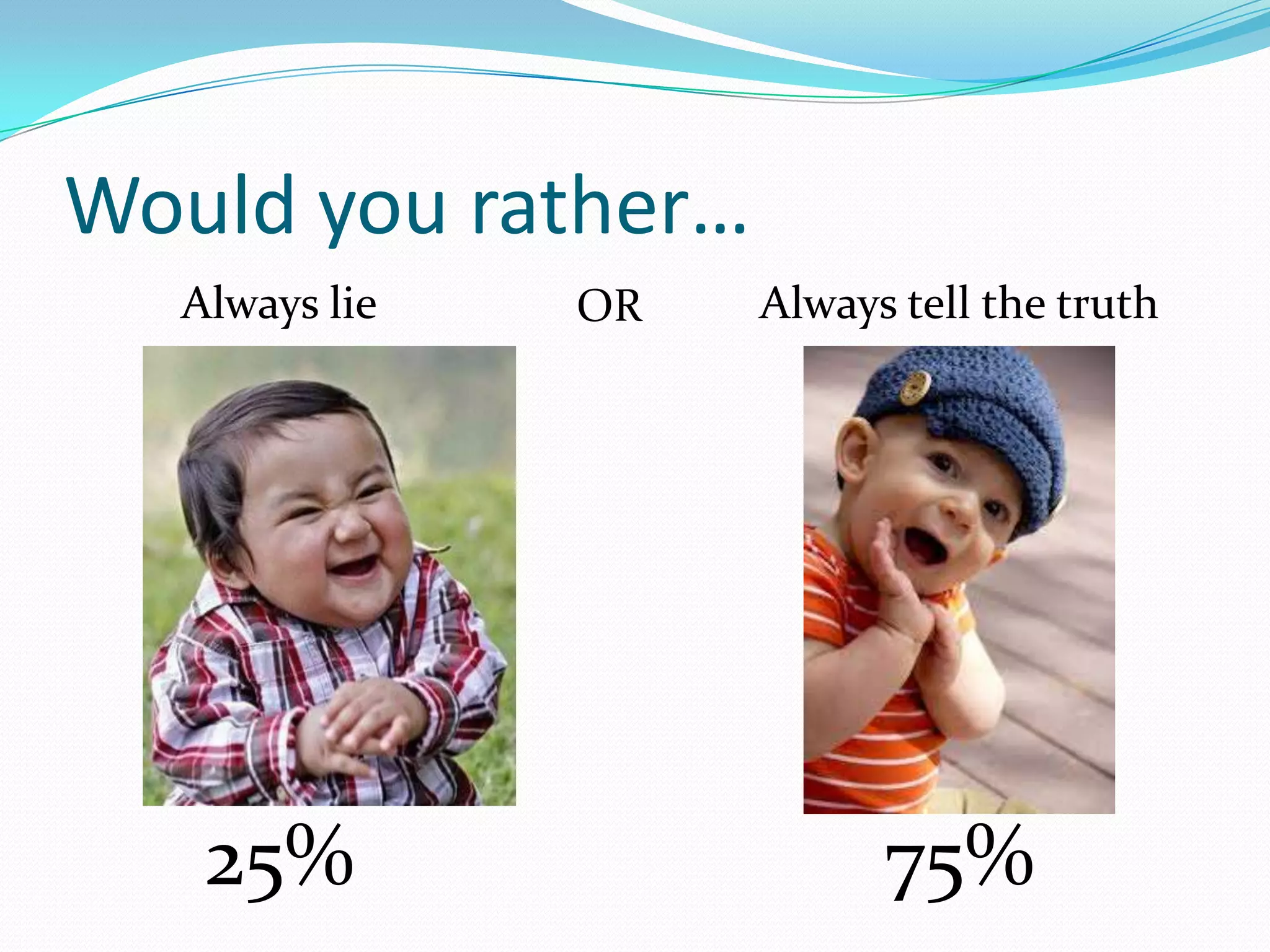 Would you rather…

Always lie

OR

Always tell the truth

25%

75%